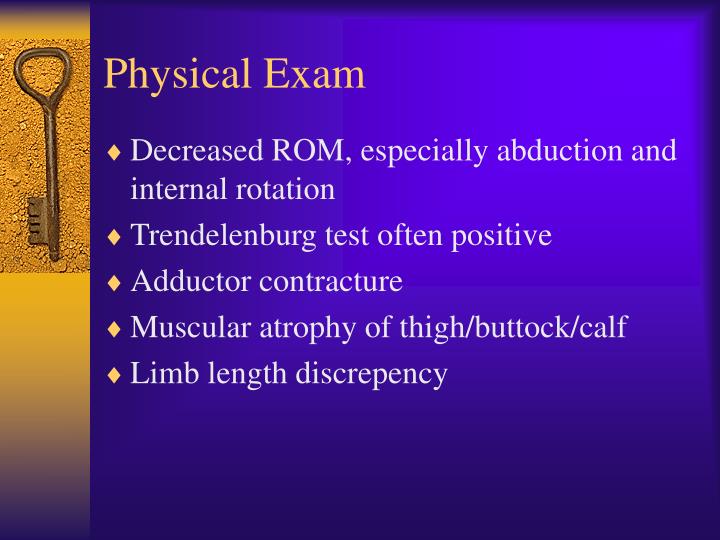 Physical Exam

♦ Decreased ROM, especially abduction and internal rotation
♦ Trendelenburg test often positive
♦ Adductor contracture
♦ Muscular atrophy of thigh/buttock/calf
♦ Limb length discrepency